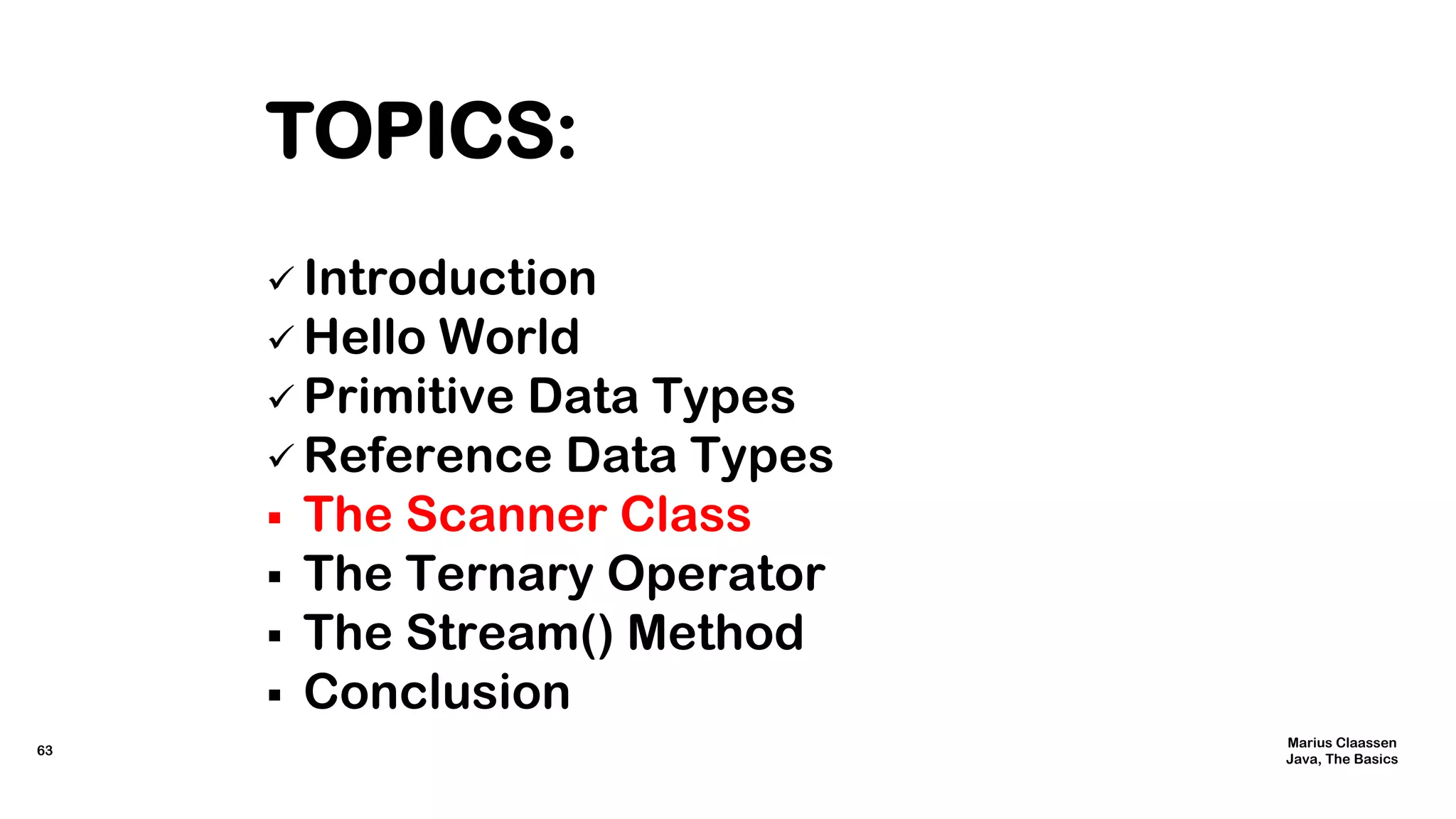 TOPICS:

✓ Introduction
✓ Hello World
✓ Primitive Data Types
✓ Reference Data Types
▪ The Scanner Class
▪ The Ternary Operator
▪ The Stream() Method
▪ Conclusion

63

Marius Claassen
Java, The Basics